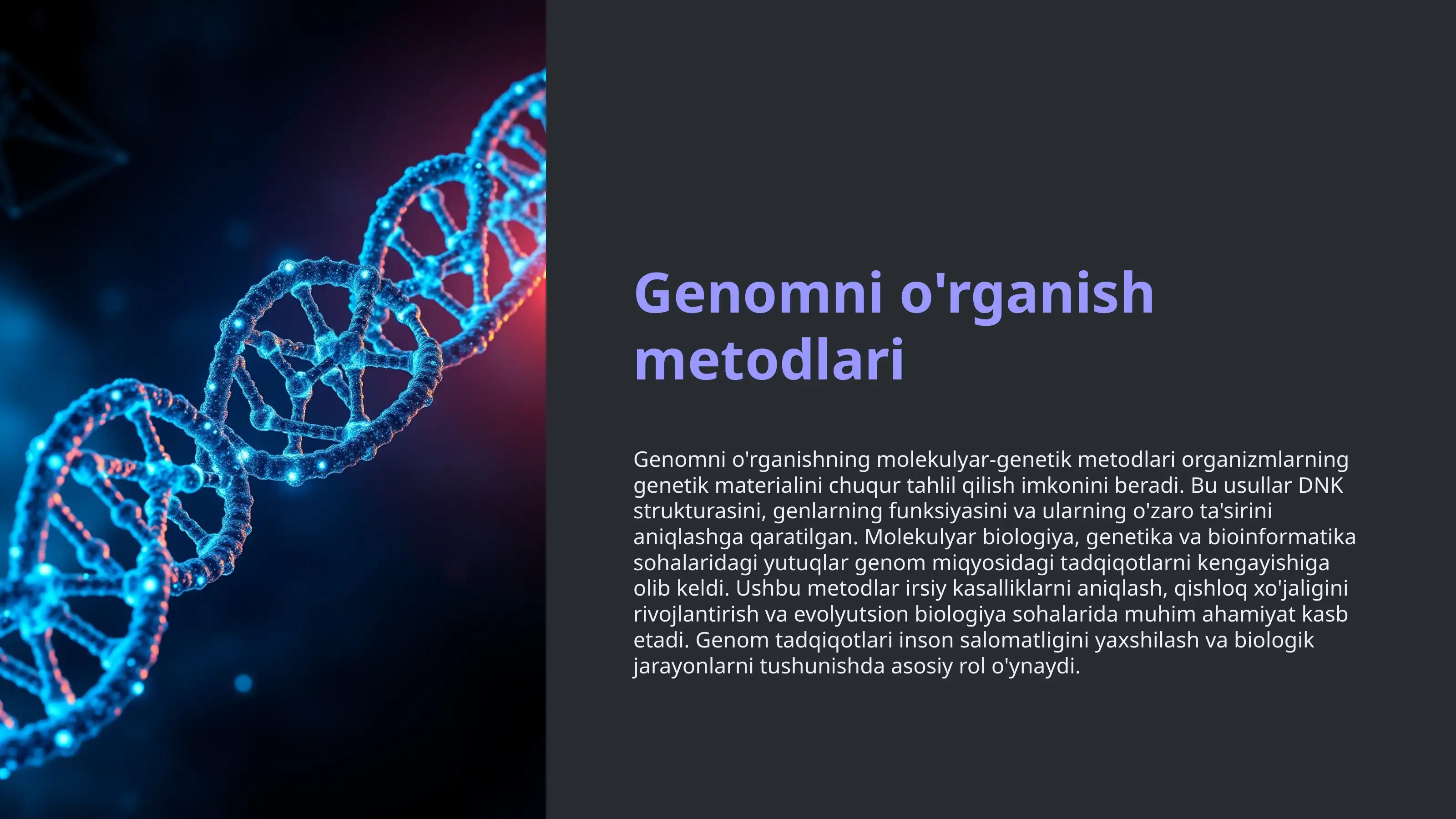 Genomni o'rganish metodlari

Genomni o'rganishning molekulyar-genetik metodlari organizmlarning genetik materialini chuqur tahlil qilish imkonini beradi. Bu usullar DNK strukturasini, genlarning funksiyasini va ularning o'zaro ta'sirini aniqlashga qaratilgan. Molekulyar biologiya, genetika va bioinformatika sohalaridagi yutuqlar genom miqyosidagi tadqiqotlarni kengayishiga olib keldi. Ushbu metodlar irsiy kasalliklarni aniqlash, qishloq xo'jaligini rivojlantirish va evolyutsion biologiya sohalarida muhim ahamiyat kasb etadi. Genom tadqiqotlari inson salomatligini yaxshilash va biologik jarayonlarni tushunishda asosiy rol o'ynaydi.